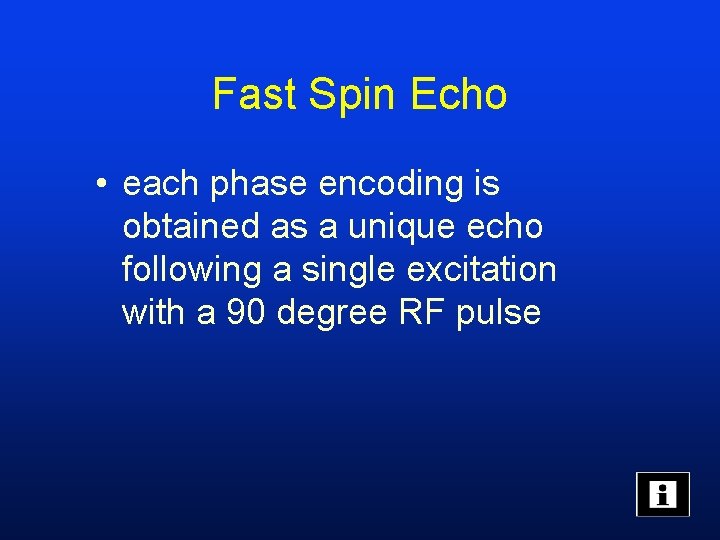 Fast Spin Echo

• each phase encoding is obtained as a unique echo following a single excitation with a 90 degree RF pulse

i